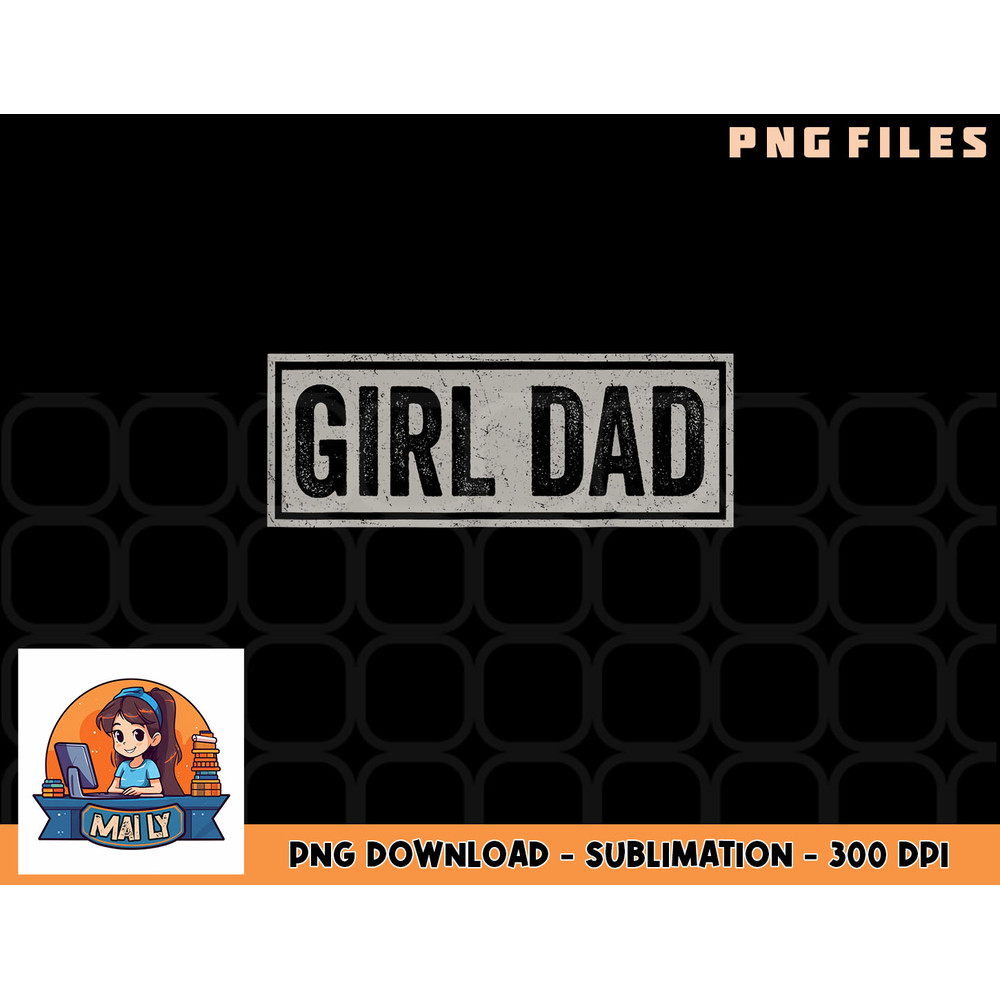 PNG FILES

GIRL DAD

MAI LY

PNG DOWNLOAD - SUBLIMATION - 300 DPI